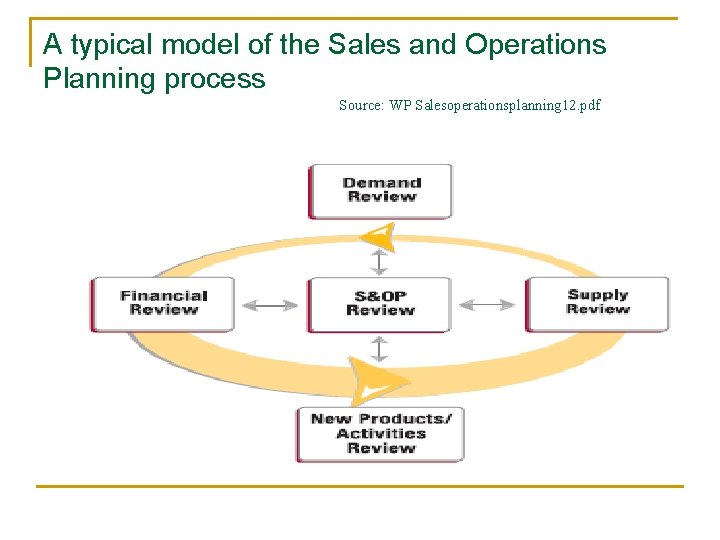 A typical model of the Sales and Operations Planning process

Source: WP Salesoperationsplanning12.pdf

Demand Review

Financial Review

S&OP Review

Supply Review

New Products/ Activities Review